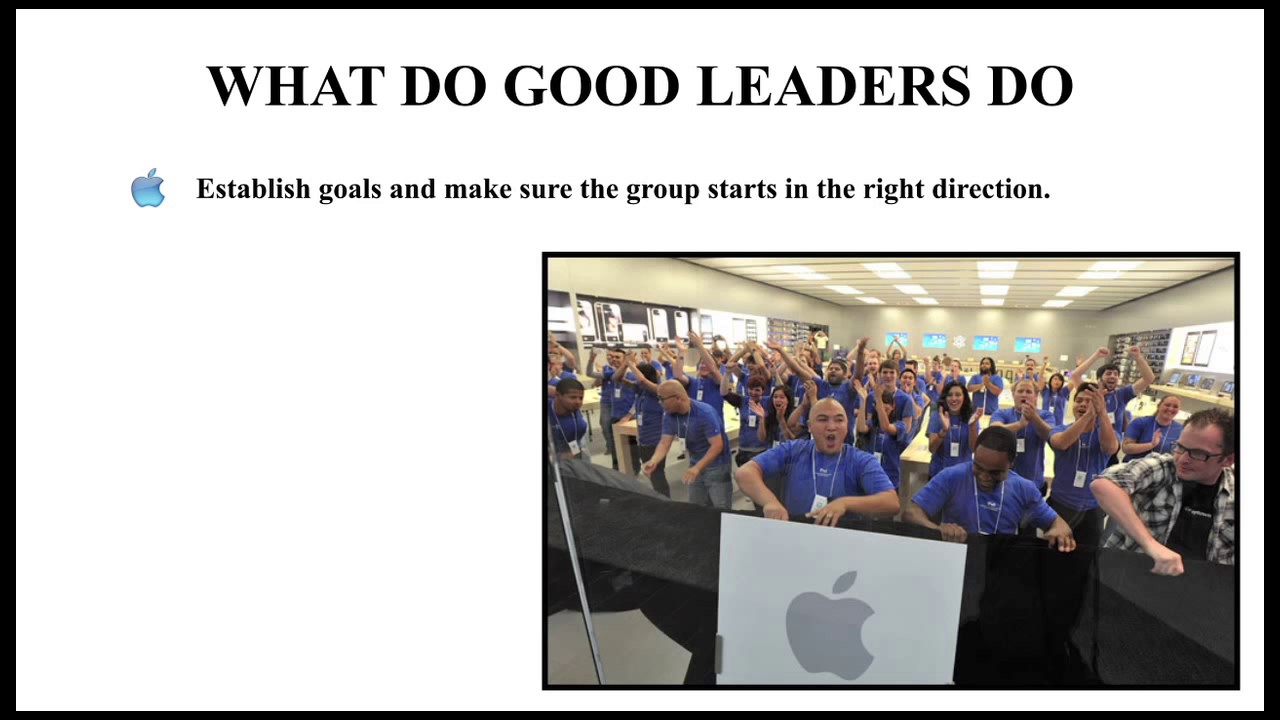 WHAT DO GOOD LEADERS DO

Establish goals and make sure the group starts in the right direction.